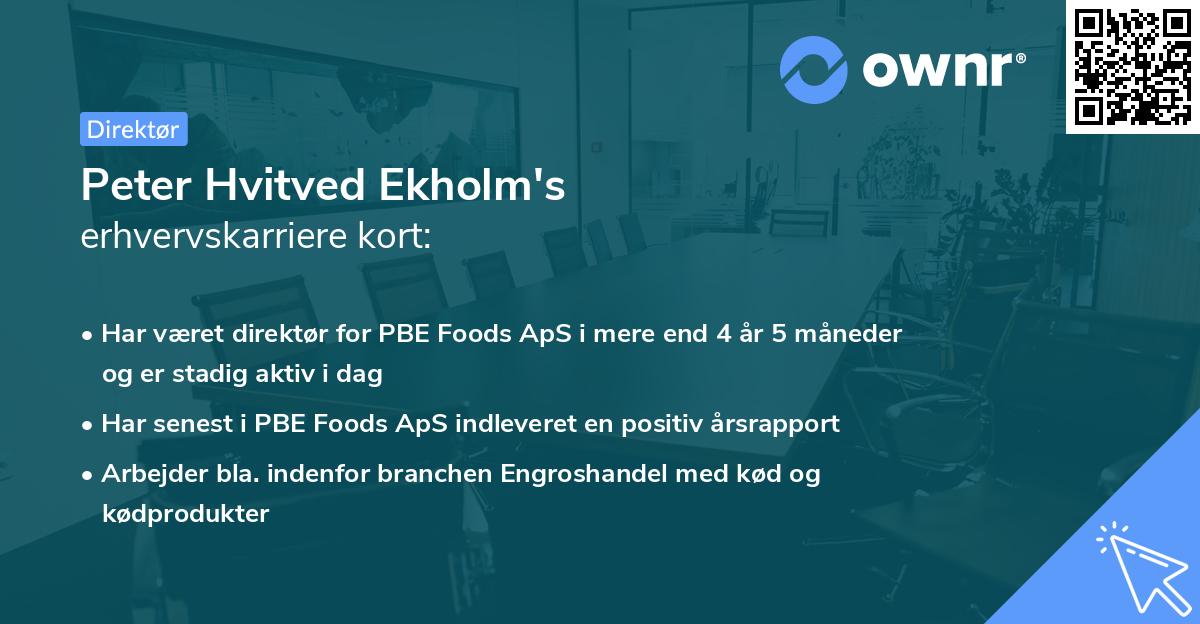 ownr®

Direktør

Peter Hvitved Ekholm's
erhvervskarriere kort:

• Har været direktør for PBE Foods ApS i mere end 4 år 5 måneder og er stadig aktiv i dag

• Har senest i PBE Foods ApS indleveret en positiv årsrapport

• Arbejder bla. indenfor branchen Engroshandel med kød og kødprodukter